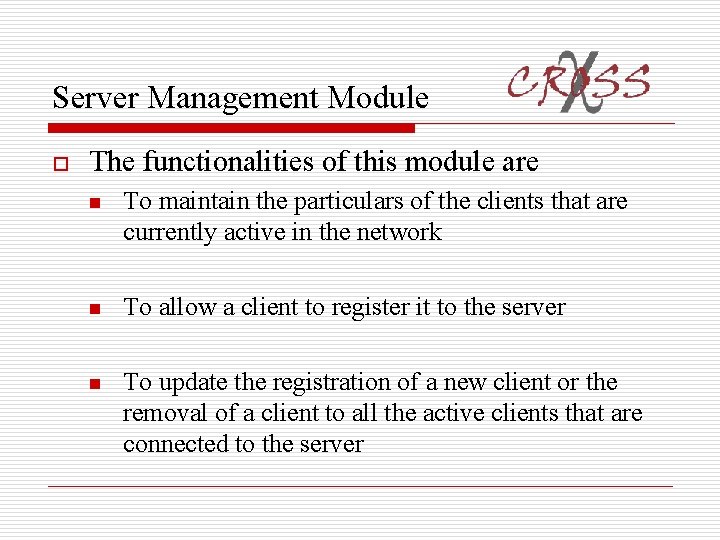 Server Management Module

CROSS

The functionalities of this module are

To maintain the particulars of the clients that are currently active in the network

To allow a client to register it to the server

To update the registration of a new client or the removal of a client to all the active clients that are connected to the server